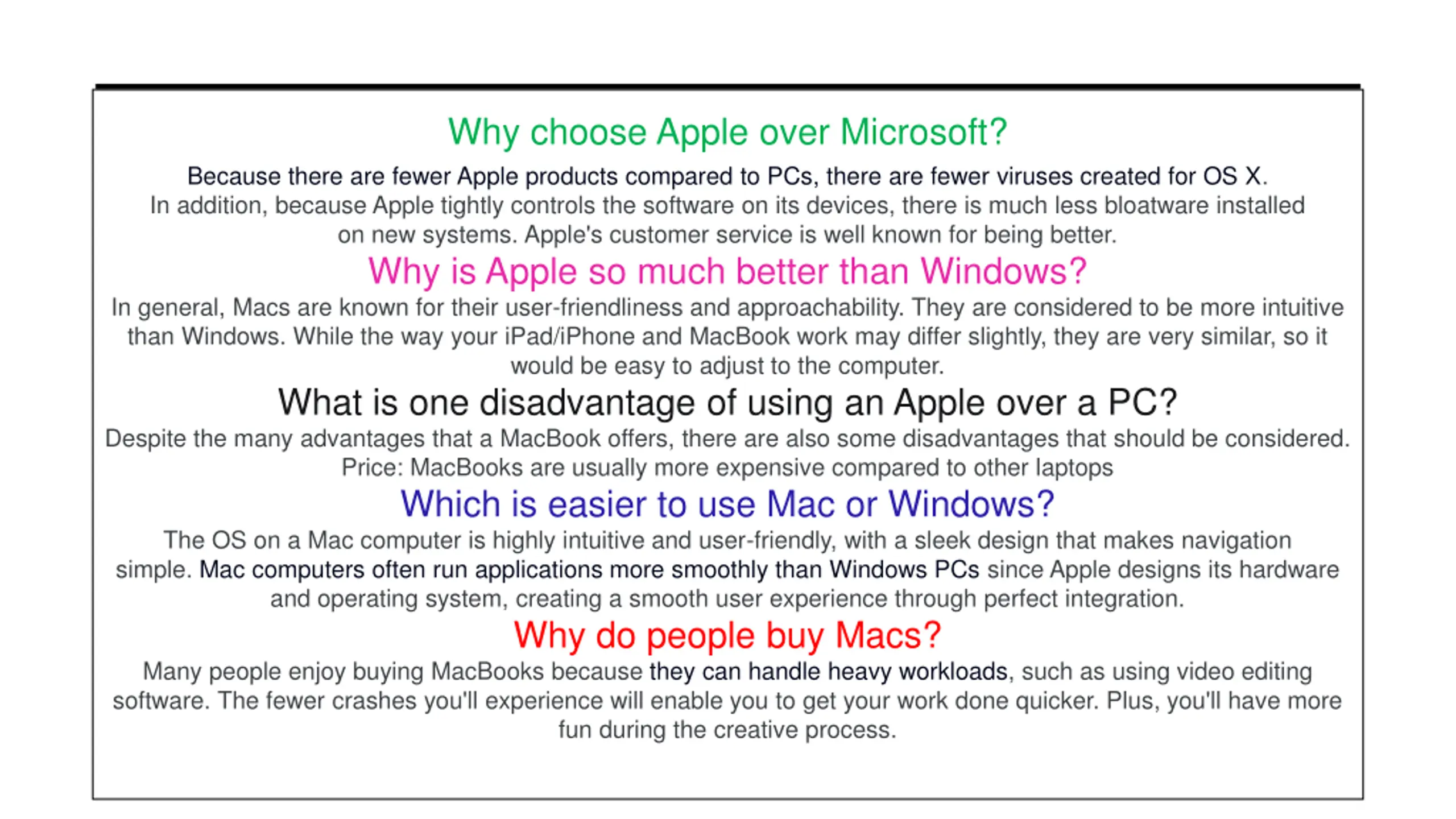 Why choose Apple over Microsoft?

Because there are fewer Apple products compared to PCs, there are fewer viruses created for OS X. In addition, because Apple tightly controls the software on its devices, there is much less bloatware installed on new systems. Apple's customer service is well known for being better.

Why is Apple so much better than Windows?

In general, Macs are known for their user-friendliness and approachability. They are considered to be more intuitive than Windows. While the way your iPad/iPhone and MacBook work may differ slightly, they are very similar, so it would be easy to adjust to the computer.

What is one disadvantage of using an Apple over a PC?

Despite the many advantages that a MacBook offers, there are also some disadvantages that should be considered. Price: MacBooks are usually more expensive compared to other laptops

Which is easier to use Mac or Windows?

The OS on a Mac computer is highly intuitive and user-friendly, with a sleek design that makes navigation simple. Mac computers often run applications more smoothly than Windows PCs since Apple designs its hardware and operating system, creating a smooth user experience through perfect integration.

Why do people buy Macs?

Many people enjoy buying MacBooks because they can handle heavy workloads, such as using video editing software. The fewer crashes you'll experience will enable you to get your work done quicker. Plus, you'll have more fun during the creative process.